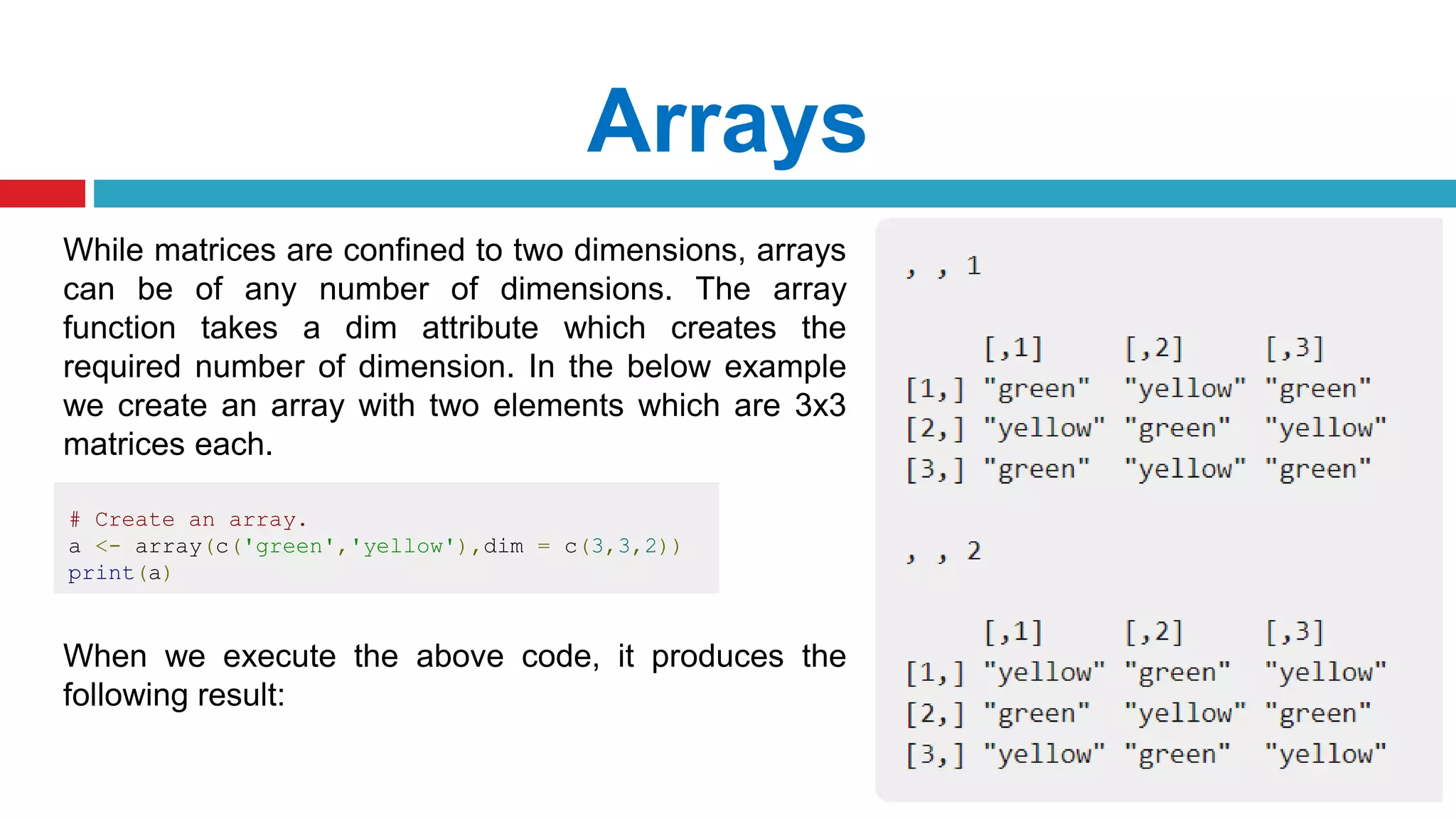 Arrays

While matrices are confined to two dimensions, arrays can be of any number of dimensions. The array function takes a dim attribute which creates the required number of dimension. In the below example we create an array with two elements which are 3x3 matrices each.

# Create an array.
a <- array(c('green','yellow'),dim = c(3,3,2))
print(a)

When we execute the above code, it produces the following result:

, , 1

|  | [,1] | [,2] | [,3] |
|---|---|---|---|
| [1,] | "green" | "yellow" | "green" |
| [2,] | "yellow" | "green" | "yellow" |
| [3,] | "green" | "yellow" | "green" |

, , 2

|  | [,1] | [,2] | [,3] |
|---|---|---|---|
| [1,] | "yellow" | "green" | "yellow" |
| [2,] | "green" | "yellow" | "green" |
| [3,] | "yellow" | "green" | "yellow" |